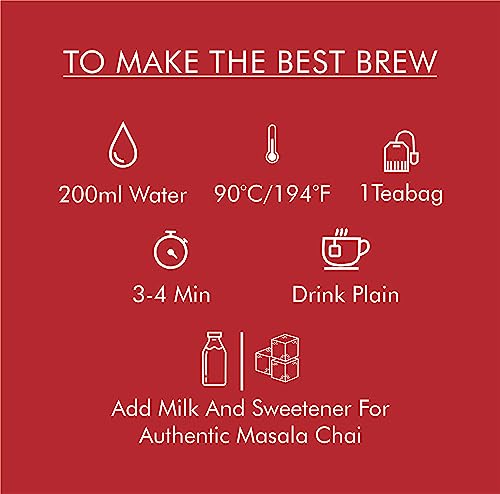 TO MAKE THE BEST BREW

200ml Water

90°C/194°F

1Teabag

3-4 Min

Drink Plain

Add Milk And Sweetener For Authentic Masala Chai